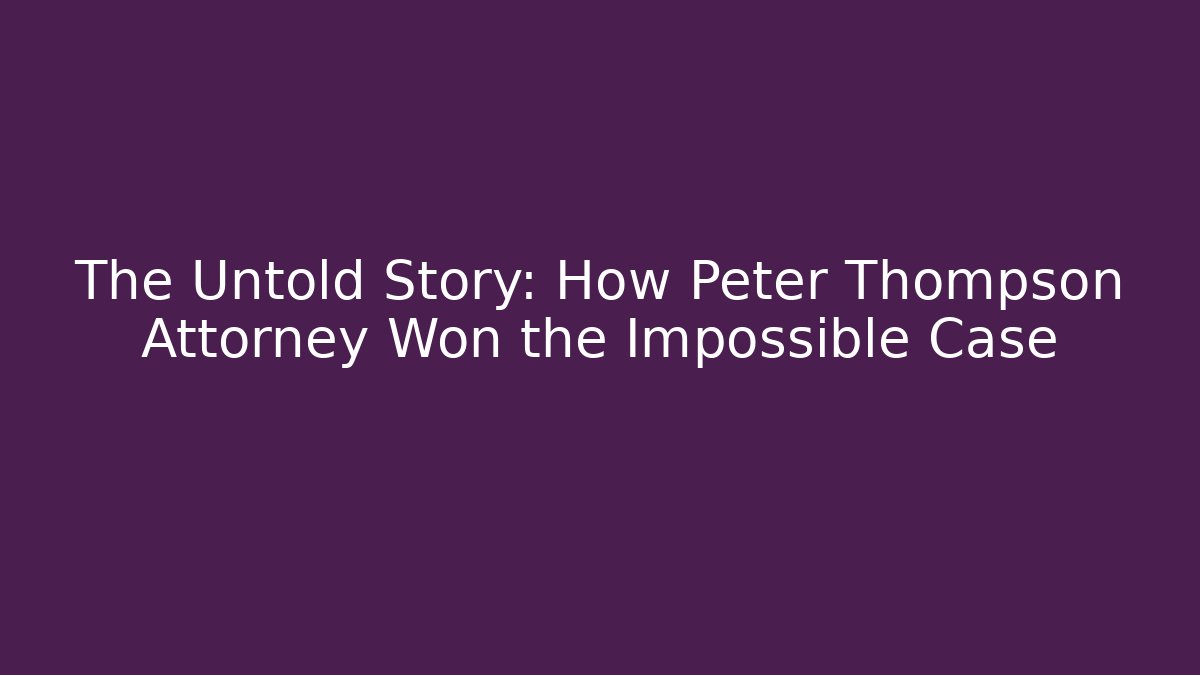 The Untold Story: How Peter Thompson Attorney Won the Impossible Case